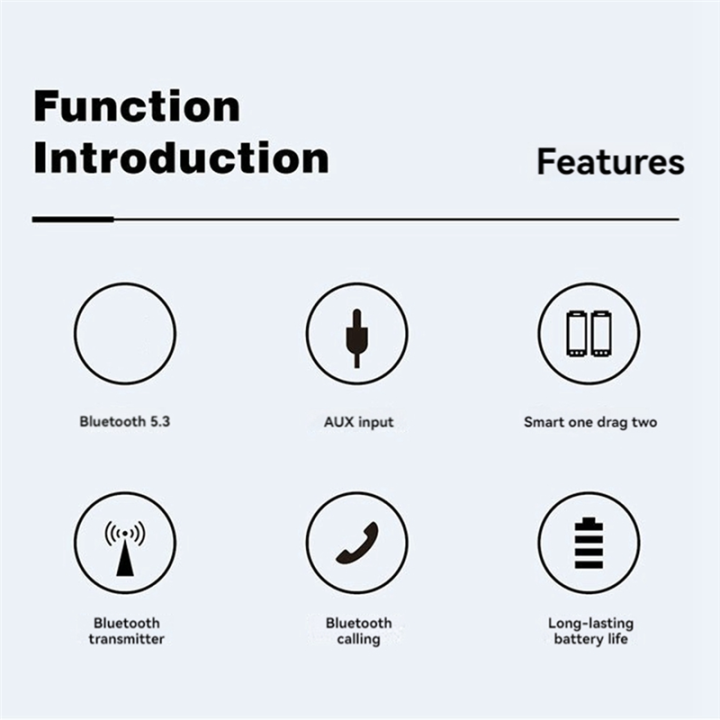 Function Introduction

Features

Bluetooth 5.3

AUX input

Smart one drag two

Bluetooth transmitter

Bluetooth calling

Long-lasting battery life